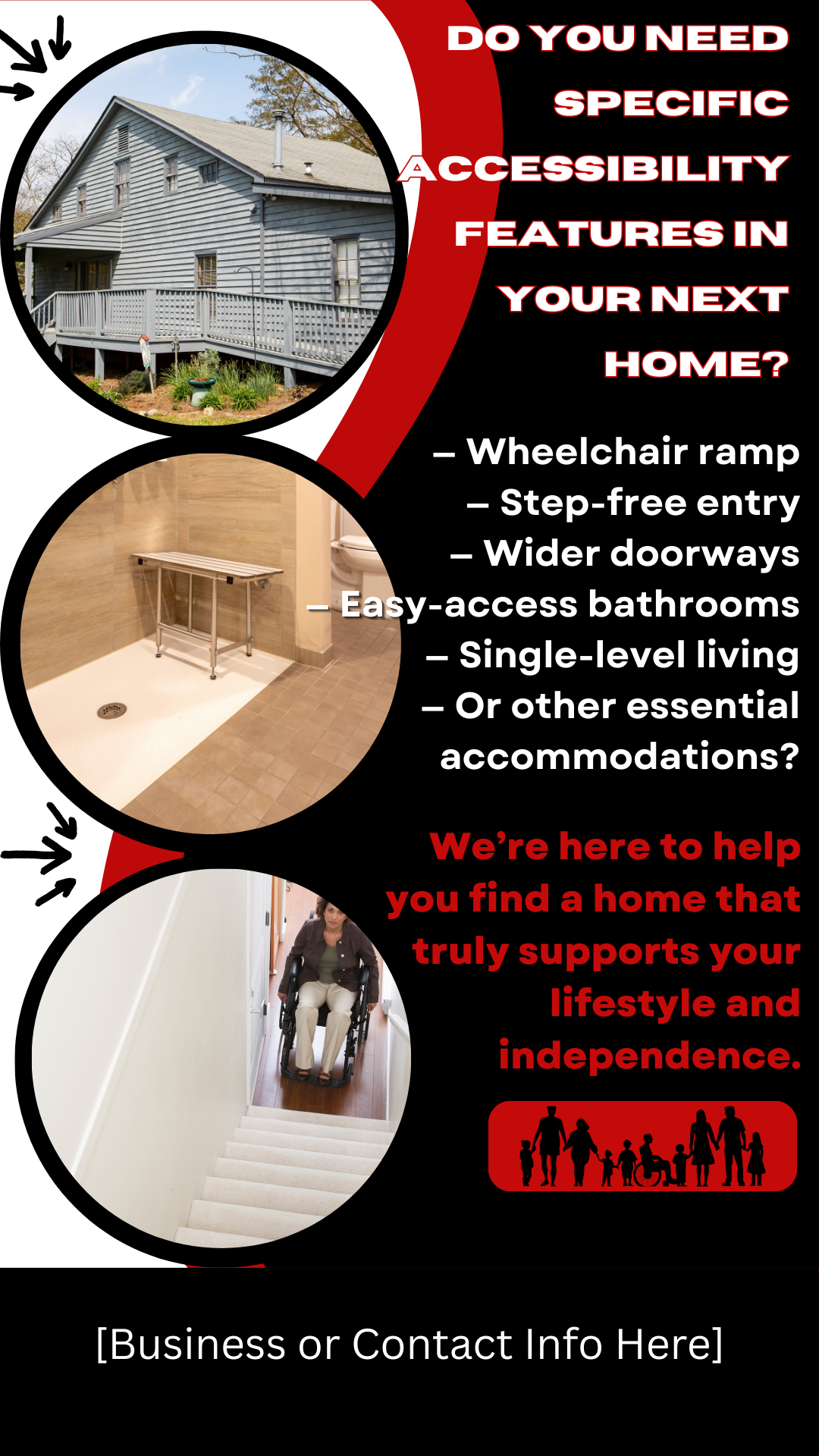 DO YOU NEED SPECIFIC ACCESSIBILITY FEATURES IN YOUR NEXT HOME?

– Wheelchair ramp
– Step-free entry
– Wider doorways
– Easy-access bathrooms
– Single-level living
– Or other essential accommodations?

We're here to help you find a home that truly supports your lifestyle and independence.

[Business or Contact Info Here]